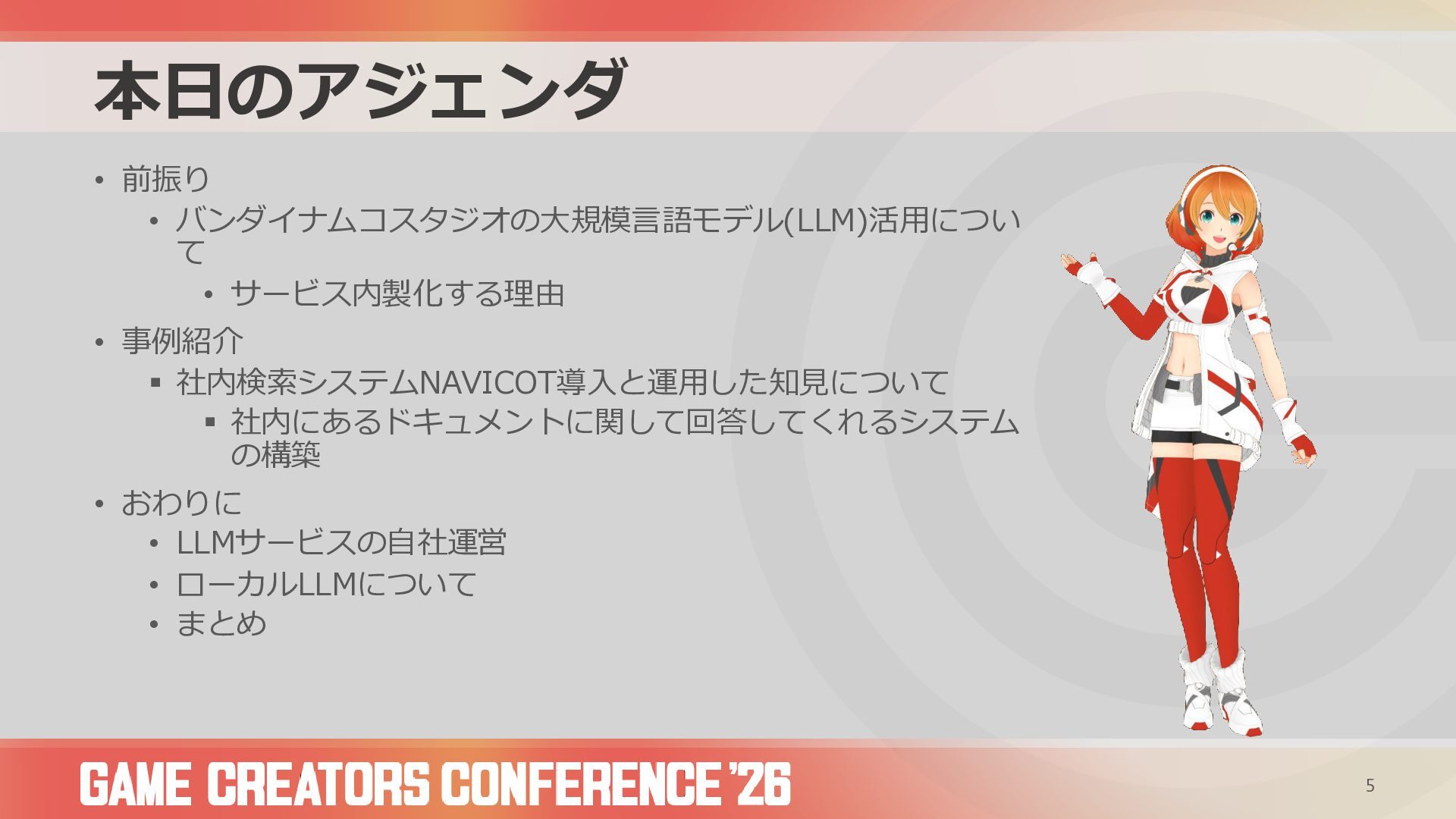 本日のアジェンダ

• 前振り
  • バンダイナムコスタジオの大規模言語モデル(LLM)活用について
    • サービス内製化する理由
• 事例紹介
  ▪ 社内検索システムNAVICOT導入と運用した知見について
    ▪ 社内にあるドキュメントに関して回答してくれるシステムの構築
• おわりに
  • LLMサービスの自社運営
  • ローカルLLMについて
  • まとめ

GAME CREATORS CONFERENCE '26

5